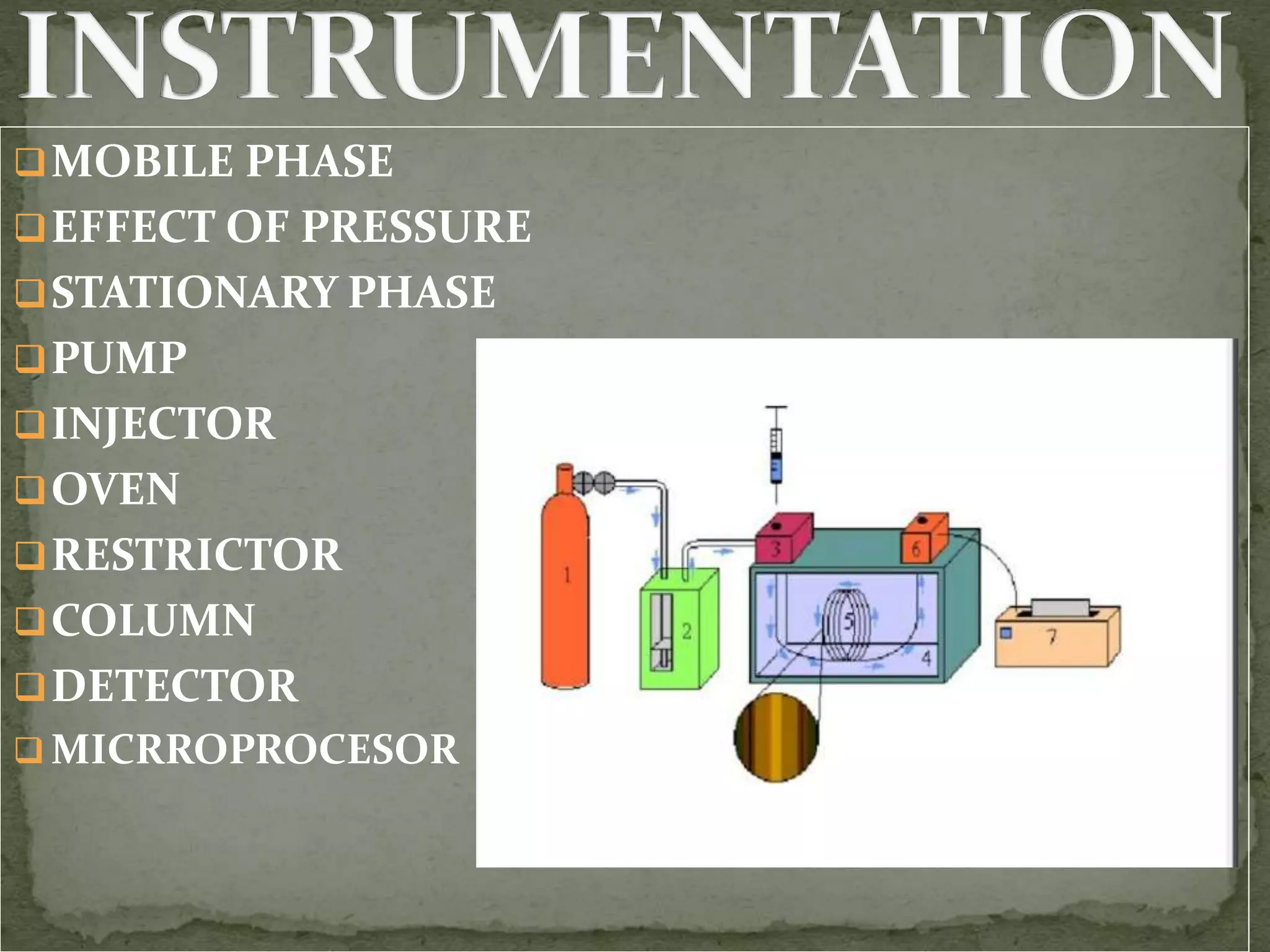 INSTRUMENTATION

❑ MOBILE PHASE
❑ EFFECT OF PRESSURE
❑ STATIONARY PHASE
❑ PUMP
❑ INJECTOR
❑ OVEN
❑ RESTRICTOR
❑ COLUMN
❑ DETECTOR
❑ MICRROPROCESOR

1
2
3
4
5
6
7